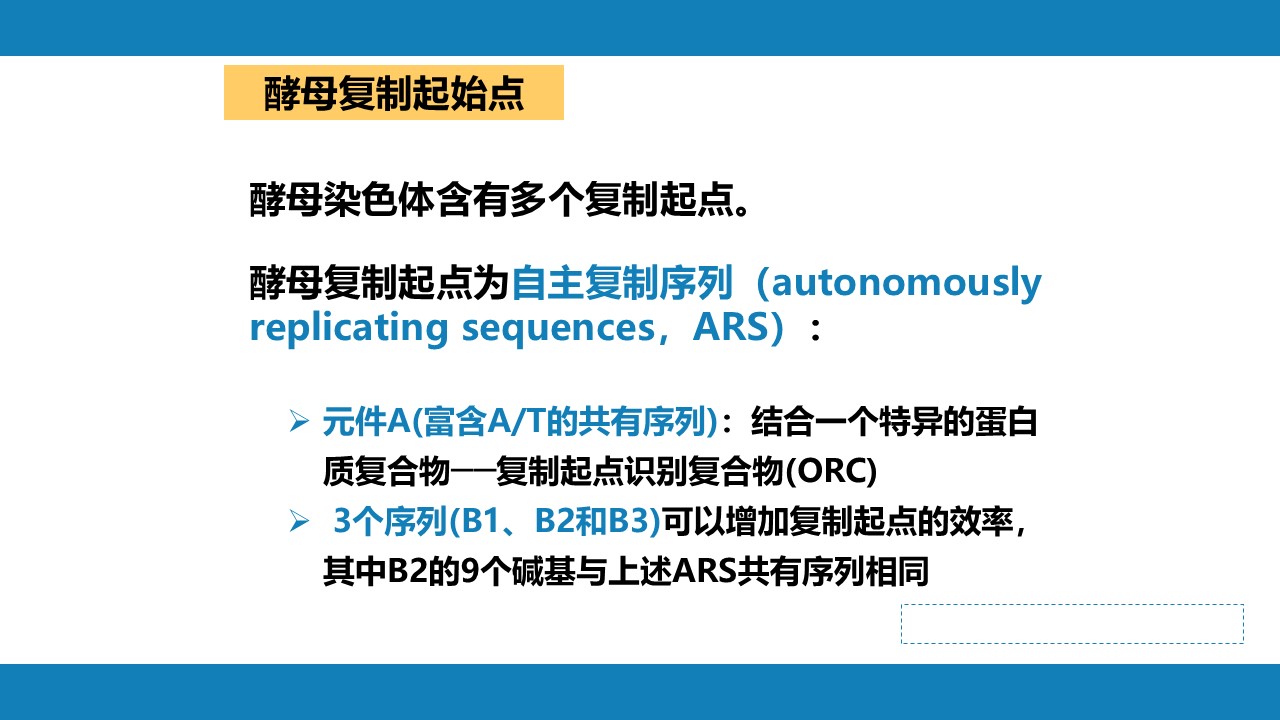 酵母复制起始点

酵母染色体含有多个复制起点。

酵母复制起点为自主复制序列（autonomously replicating sequences，ARS）：

➢ 元件A(富含A/T的共有序列)：结合一个特异的蛋白质复合物——复制起点识别复合物(ORC)
➢ 3个序列(B1、B2和B3)可以增加复制起点的效率，其中B2的9个碱基与上述ARS共有序列相同